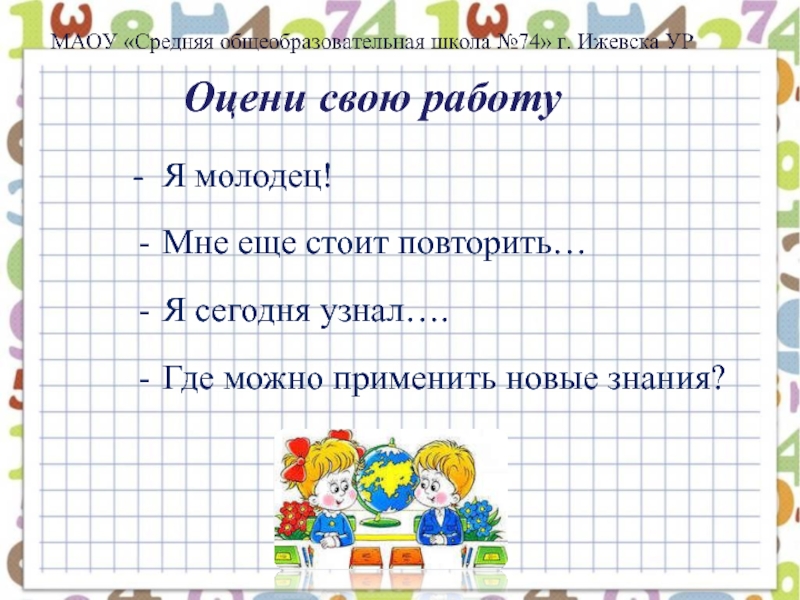 МАОУ «Средняя общеобразовательная школа №74» г. Ижевска УР

Оцени свою работу

- Я молодец!

- Мне еще стоит повторить…

- Я сегодня узнал….

- Где можно применить новые знания?